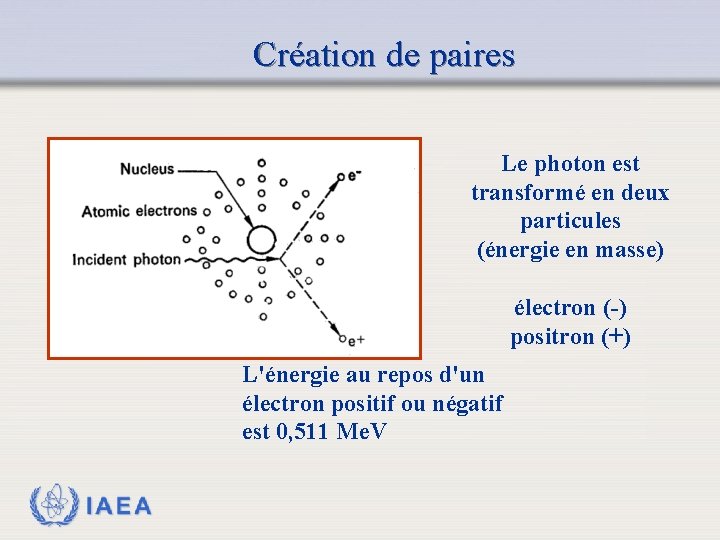 Création de paires

Nucleus

Atomic electrons

Incident photon

$e^-$

$e^+$

Le photon est transformé en deux particules (énergie en masse)

électron (-)
positron (+)

L'énergie au repos d'un électron positif ou négatif est 0,511 MeV

IAEA